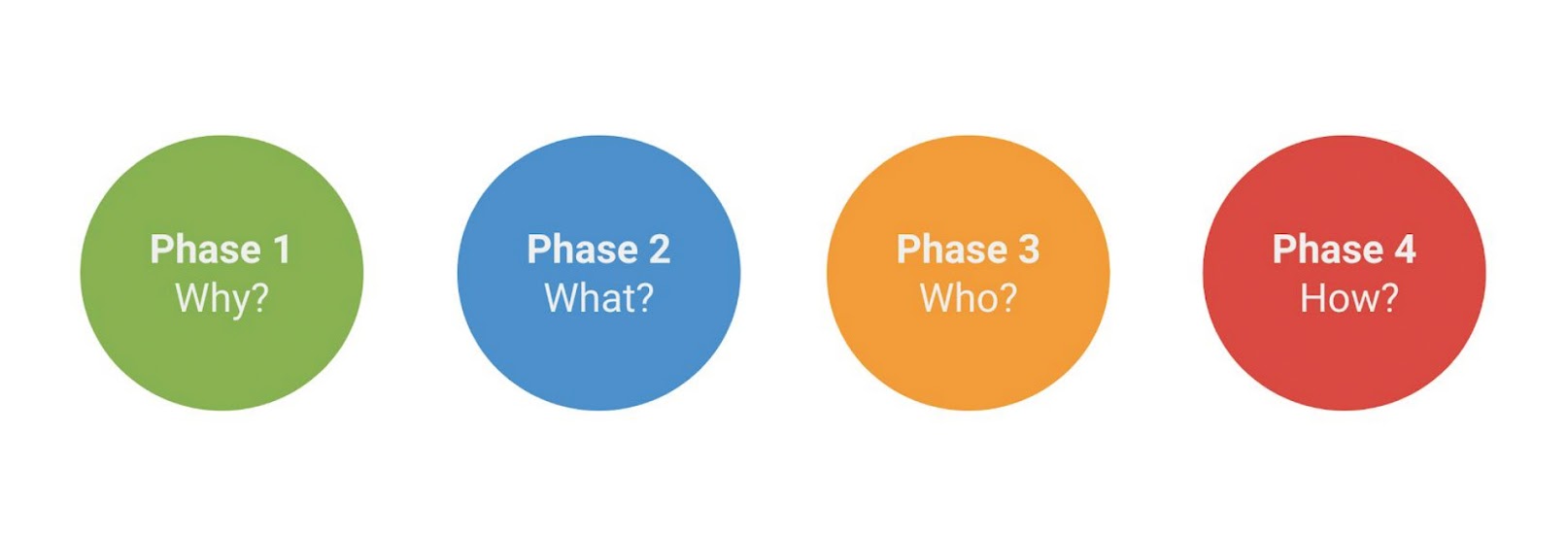 Phase 1
Why?

Phase 2
What?

Phase 3
Who?

Phase 4
How?